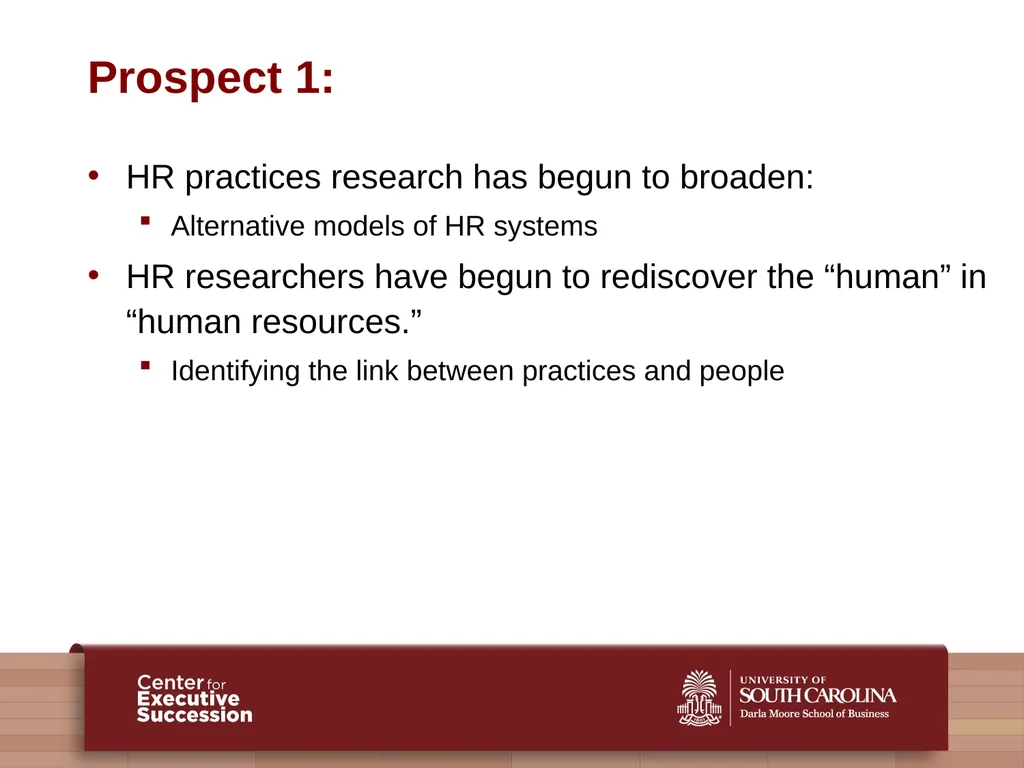 Prospect 1:

• HR practices research has begun to broaden:

▪ Alternative models of HR systems

• HR researchers have begun to rediscover the “human” in “human resources.”

▪ Identifying the link between practices and people

Center for Executive Succession

UNIVERSITY OF SOUTH CAROLINA
Darla Moore School of Business